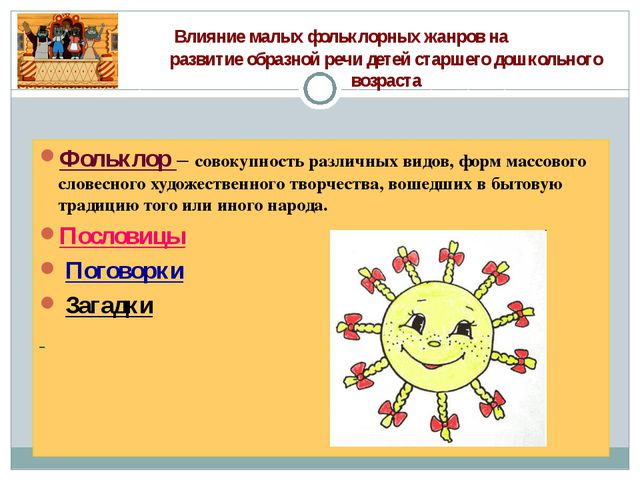 Влияние малых фольклорных жанров на развитие образной речи детей старшего дошкольного возраста

Фольклор – совокупность различных видов, форм массового словесного художественного творчества, вошедших в бытовую традицию того или иного народа.

Пословицы

Поговорки

Загадки